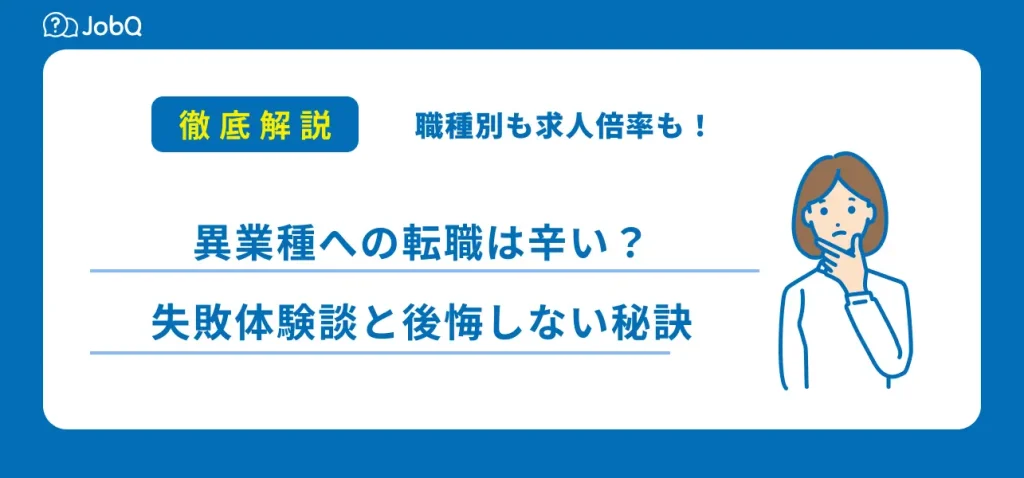 JobQ

徹底解説

職種別も求人倍率も！

異業種への転職は辛い？

失敗体験談と後悔しない秘訣